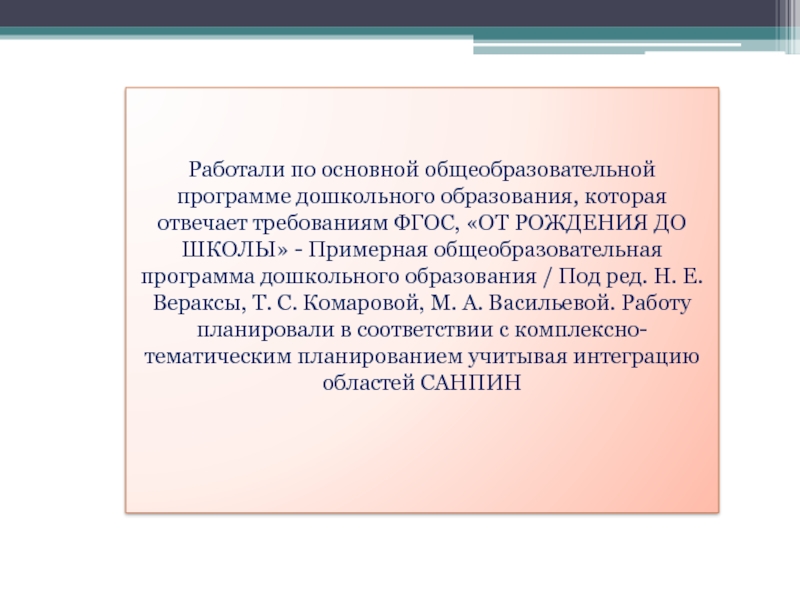 Работали по основной общеобразовательной программе дошкольного образования, которая отвечает требованиям ФГОС, «ОТ РОЖДЕНИЯ ДО ШКОЛЫ» - Примерная общеобразовательная программа дошкольного образования / Под ред. Н. Е. Вераксы, Т. С. Комаровой, М. А. Васильевой. Работу планировали в соответствии с комплексно-тематическим планированием учитывая интеграцию областей САНПИН